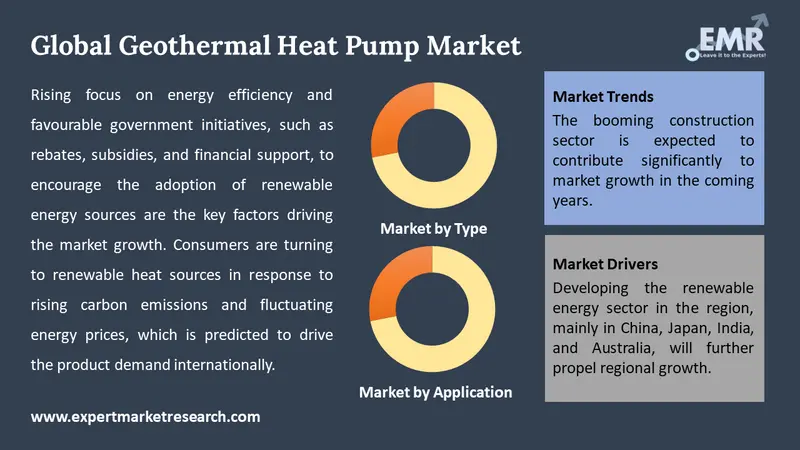 Global Geothermal Heat Pump Market

EMR
Leave it to the Experts!

Rising focus on energy efficiency and favourable government initiatives, such as rebates, subsidies, and financial support, to encourage the adoption of renewable energy sources are the key factors driving the market growth. Consumers are turning to renewable heat sources in response to rising carbon emissions and fluctuating energy prices, which is predicted to drive the product demand internationally.

Market by Type

Market by Application

Market Trends
The booming construction sector is expected to contribute significantly to market growth in the coming years.

Market Drivers
Developing the renewable energy sector in the region, mainly in China, Japan, India, and Australia, will further propel regional growth.

www.expertmarketresearch.com